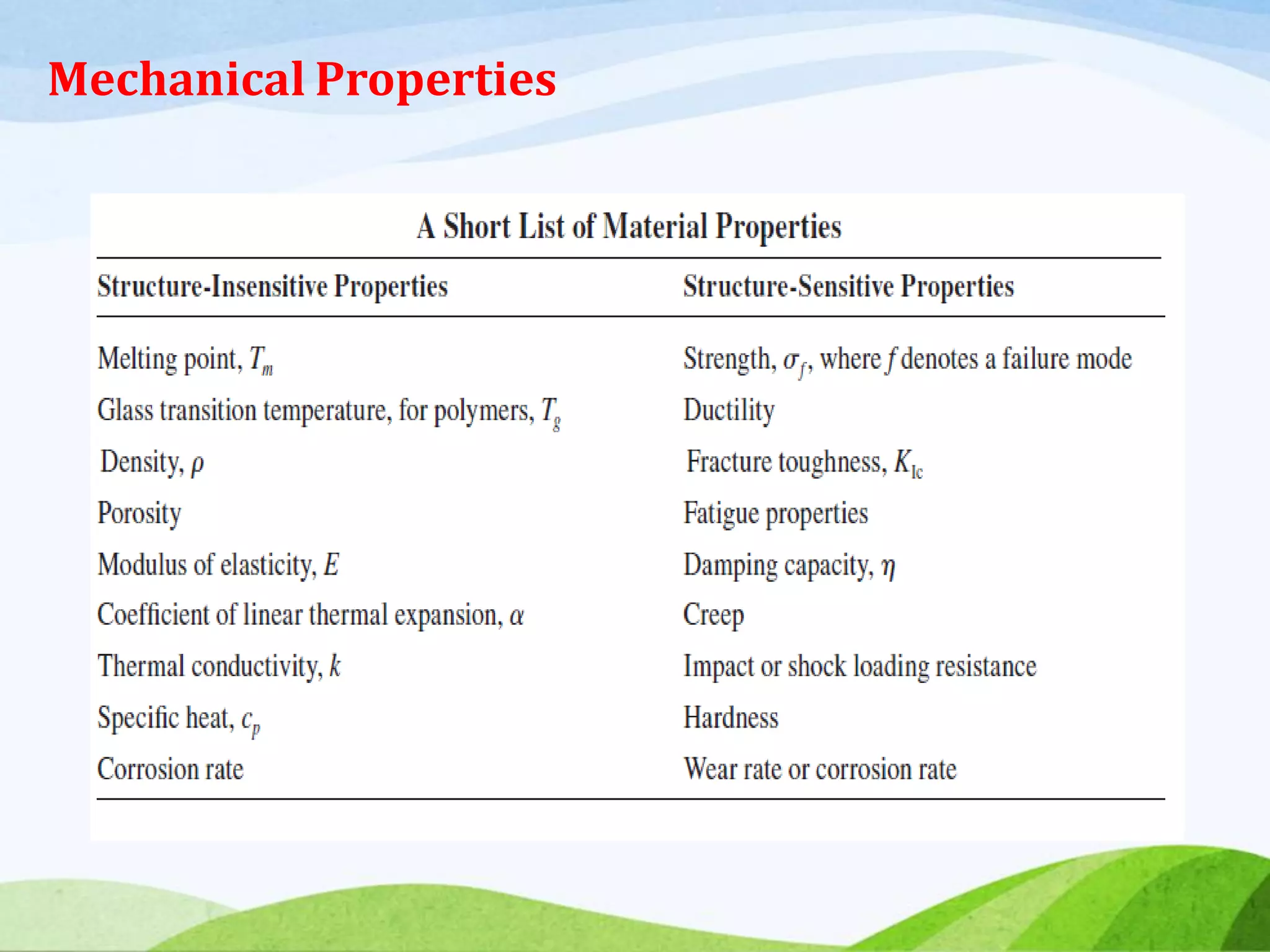 Mechanical Properties

A Short List of Material Properties

| Structure-Insensitive Properties | Structure-Sensitive Properties |
|---|---|
| Melting point, $T_m$ | Strength, $\sigma_f$, where $f$ denotes a failure mode |
| Glass transition temperature, for polymers, $T_g$ | Ductility |
| Density, $\rho$ | Fracture toughness, $K_{Ic}$ |
| Porosity | Fatigue properties |
| Modulus of elasticity, $E$ | Damping capacity, $\eta$ |
| Coefficient of linear thermal expansion, $\alpha$ | Creep |
| Thermal conductivity, $k$ | Impact or shock loading resistance |
| Specific heat, $c_p$ | Hardness |
| Corrosion rate | Wear rate or corrosion rate |